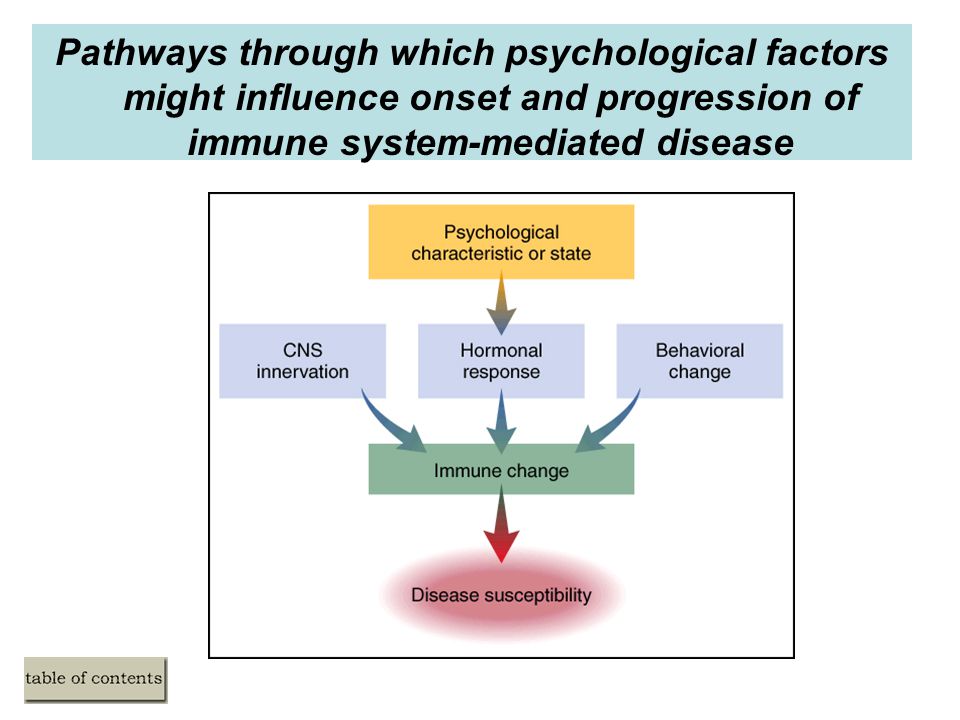 Pathways through which psychological factors might influence onset and progression of immune system-mediated disease

Psychological characteristic or state

CNS innervation

Hormonal response

Behavioral change

Immune change

Disease susceptibility

table of contents